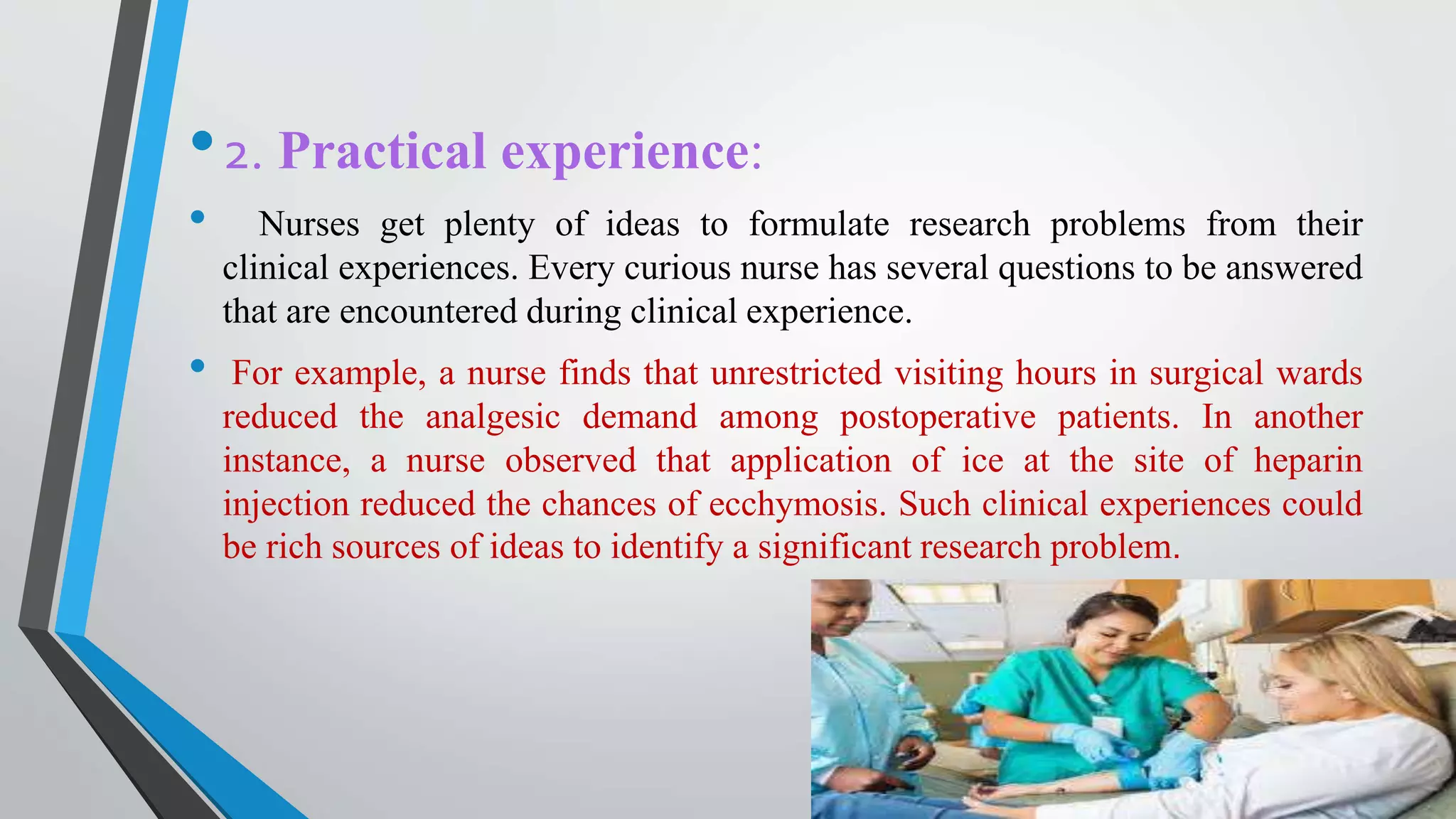 • 2. Practical experience:

• Nurses get plenty of ideas to formulate research problems from their clinical experiences. Every curious nurse has several questions to be answered that are encountered during clinical experience.

• For example, a nurse finds that unrestricted visiting hours in surgical wards reduced the analgesic demand among postoperative patients. In another instance, a nurse observed that application of ice at the site of heparin injection reduced the chances of ecchymosis. Such clinical experiences could be rich sources of ideas to identify a significant research problem.